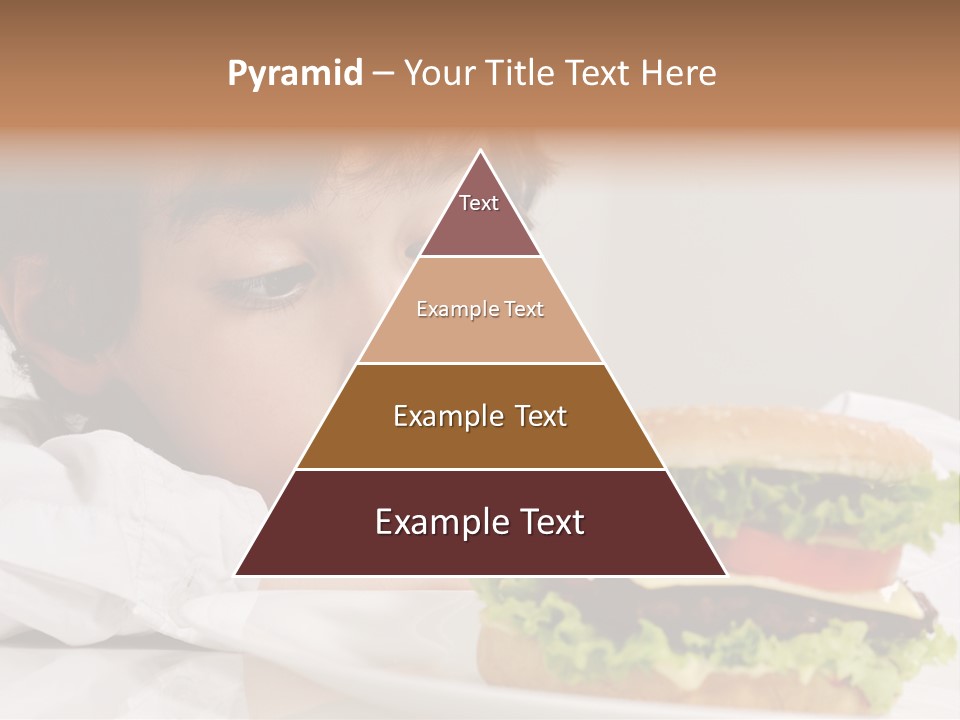 Pyramid – Your Title Text Here

Text

Example Text

Example Text

Example Text